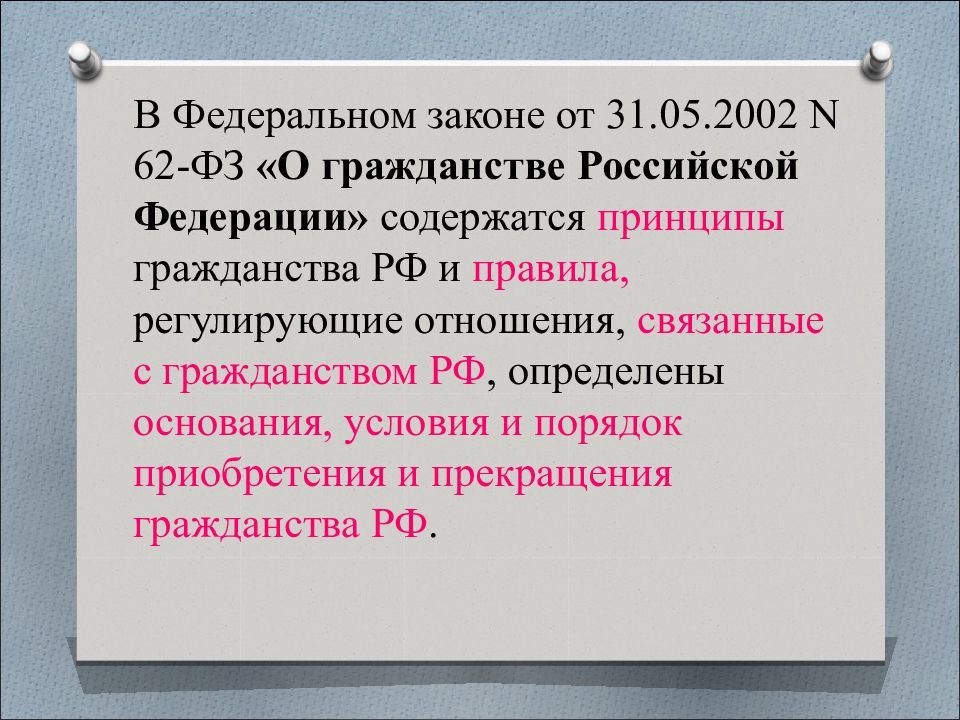 В Федеральном законе от 31.05.2002 N 62-ФЗ «О гражданстве Российской Федерации» содержатся принципы гражданства РФ и правила, регулирующие отношения, связанные с гражданством РФ, определены основания, условия и порядок приобретения и прекращения гражданства РФ.